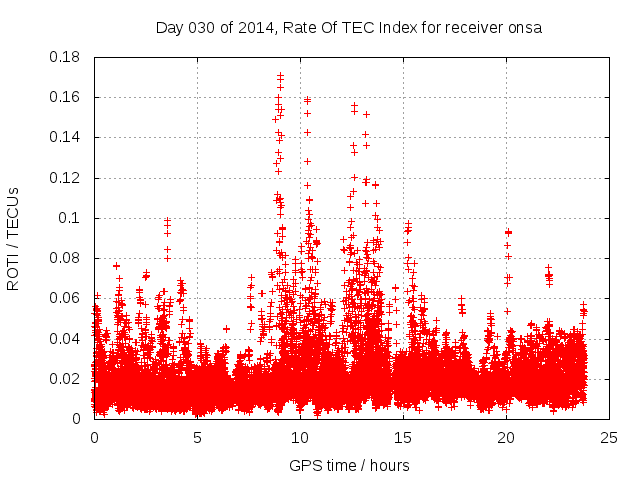 Day 030 of 2014, Rate Of TEC Index for receiver onsa

ROTI / TECUs

0.18
0.16
0.14
0.12
0.1
0.08
0.06
0.04
0.02
0

0
5
10
15
20
25

GPS time / hours